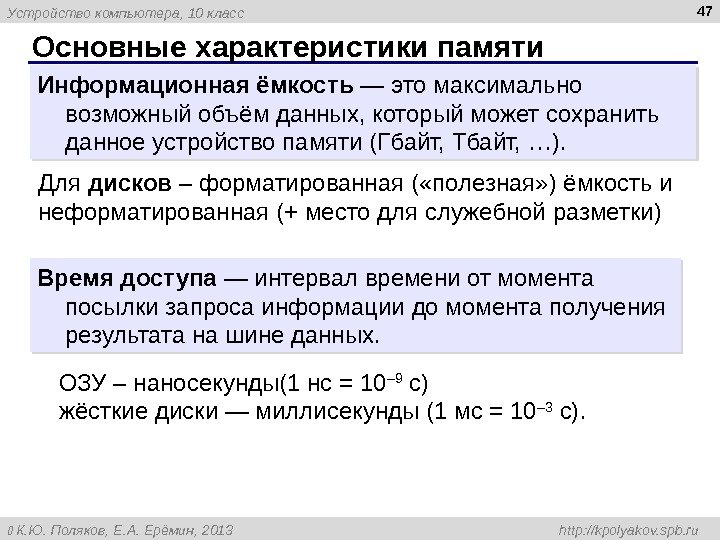 Устройство компьютера, 10 класс

47

Основные характеристики памяти

Информационная ёмкость — это максимально возможный объём данных, который может сохранить данное устройство памяти (Гбайт, Тбайт, …).

Для дисков – форматированная («полезная») ёмкость и неформатированная (+ место для служебной разметки)

Время доступа — интервал времени от момента посылки запроса информации до момента получения результата на шине данных.

ОЗУ – наносекунды(1 нс = $10^{-9}$ с)
жёсткие диски — миллисекунды (1 мс = $10^{-3}$ с).

© К.Ю. Поляков, Е.А. Ерёмин, 2013

http://kpolyakov.spb.ru